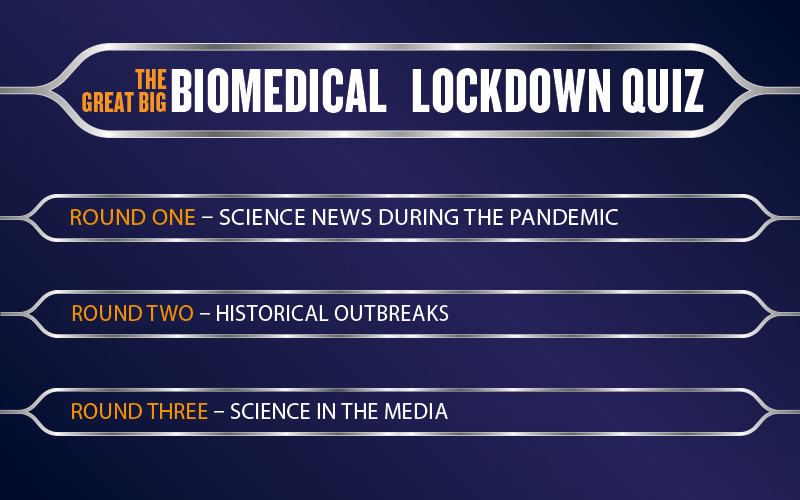 THE GREAT BIG BIOMEDICAL LOCKDOWN QUIZ

ROUND ONE – SCIENCE NEWS DURING THE PANDEMIC

ROUND TWO – HISTORICAL OUTBREAKS

ROUND THREE – SCIENCE IN THE MEDIA